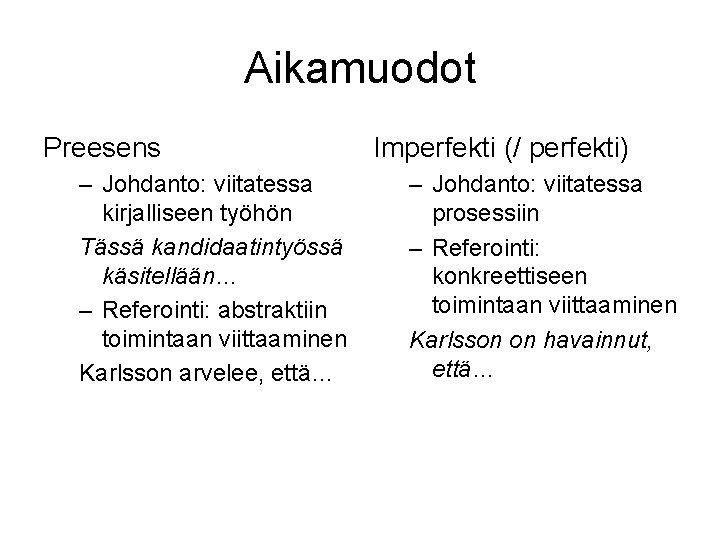 Aikamuodot

Preesens

– Johdanto: viitatessa kirjalliseen työhön

Tässä kandidaatintyössä käsitellään…

– Referointi: abstraktiin toimintaan viittaaminen

Karlsson arvelee, että…

Imperfekti (/ perfekti)

– Johdanto: viitatessa prosessiin

– Referointi: konkreettiseen toimintaan viittaaminen

Karlsson on havainnut, että…